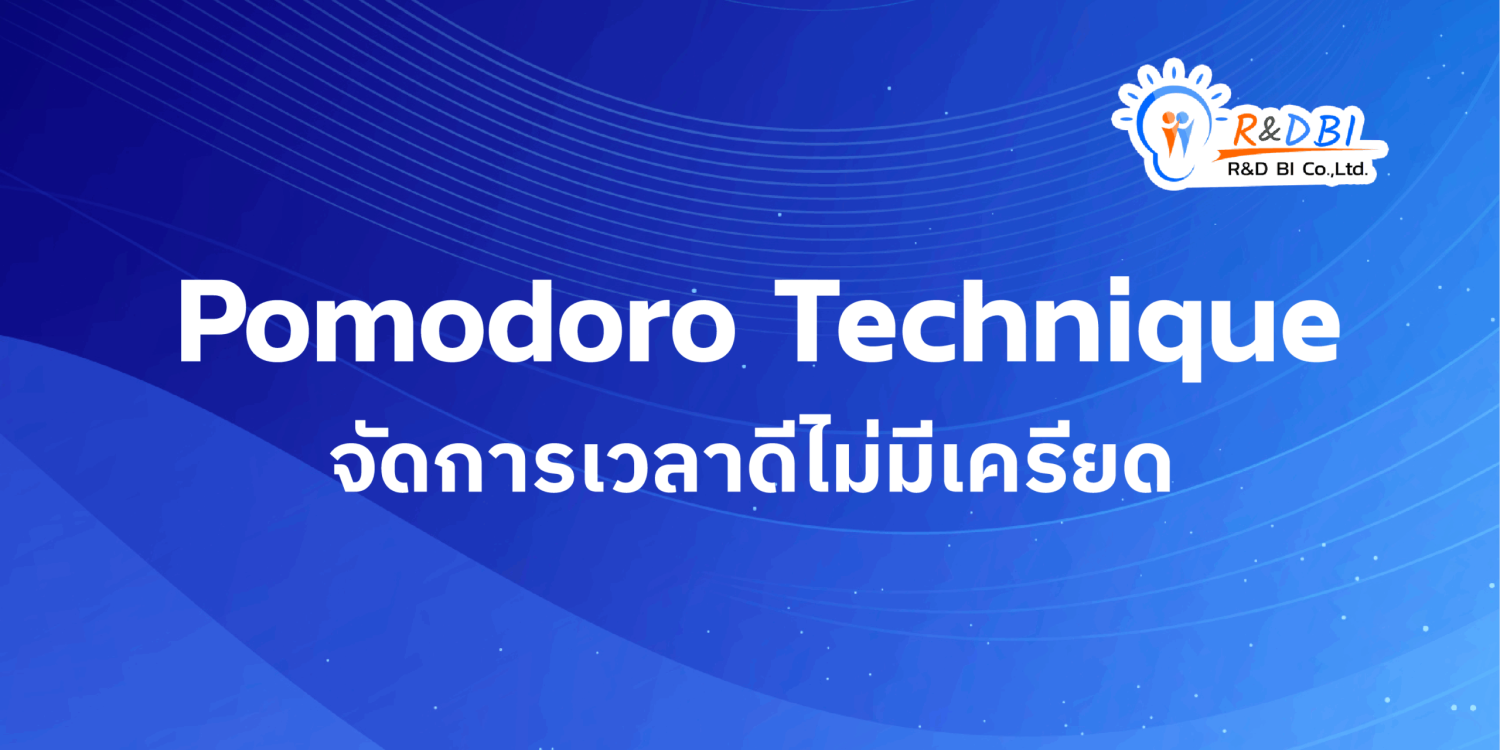 R&DBI
R&D BI Co.,Ltd.

Pomodoro Technique
จัดการเวลาดีไม่มีเครียด